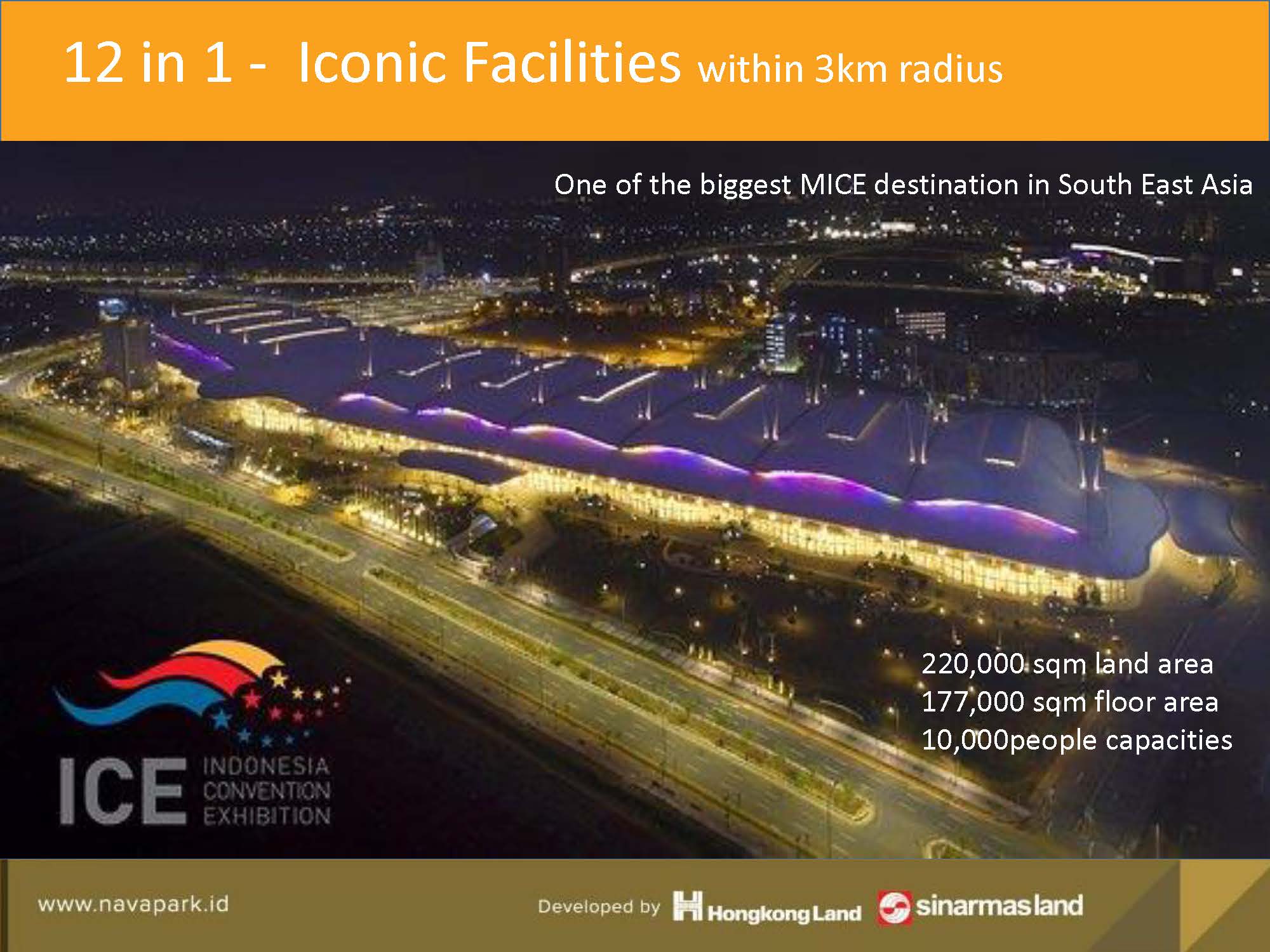 12 in 1 - Iconic Facilities within 3km radius

One of the biggest MICE destination in South East Asia

220,000 sqm land area
177,000 sqm floor area
10,000people capacities

ICE INDONESIA CONVENTION EXHIBITION

www.navapark.id

Developed by HongkongLand sinarmasland